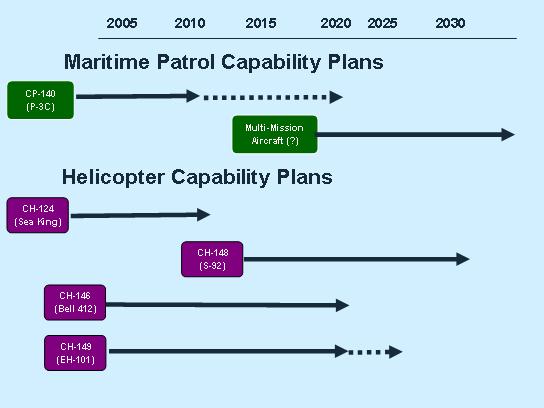 2005 2010 2015 2020 2025 2030

Maritime Patrol Capability Plans

CP-140 (P-3C)

Multi-Mission Aircraft (?)

Helicopter Capability Plans

CH-124 (Sea King)

CH-148 (S-92)

CH-146 (Bell 412)

CH-149 (EH-101)